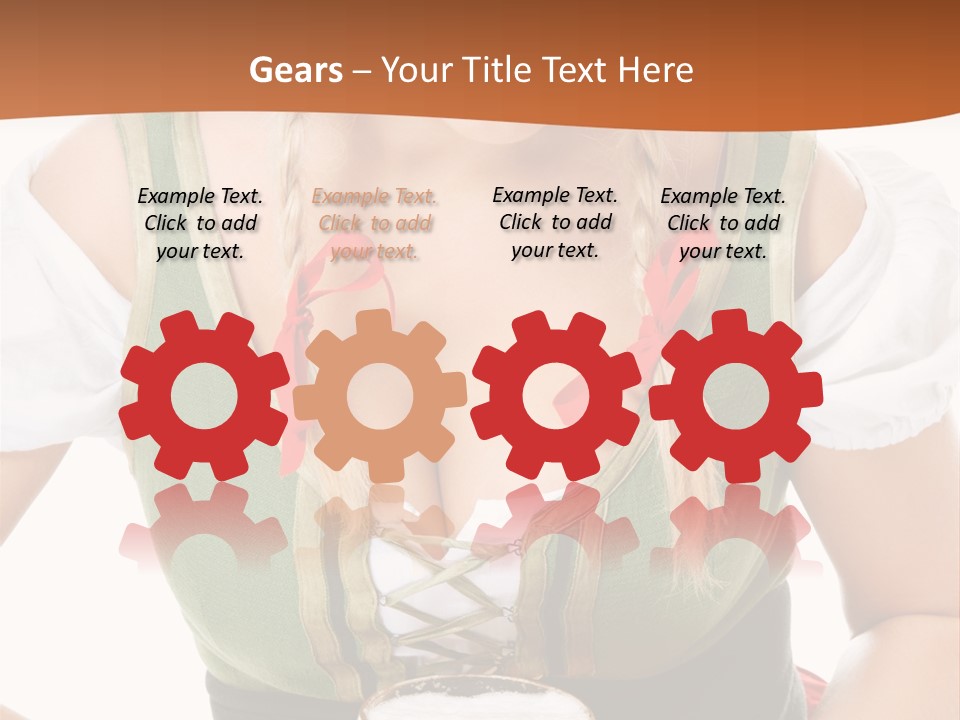 Gears – Your Title Text Here

Example Text. Click to add your text.

Example Text. Click to add your text.

Example Text. Click to add your text.

Example Text. Click to add your text.